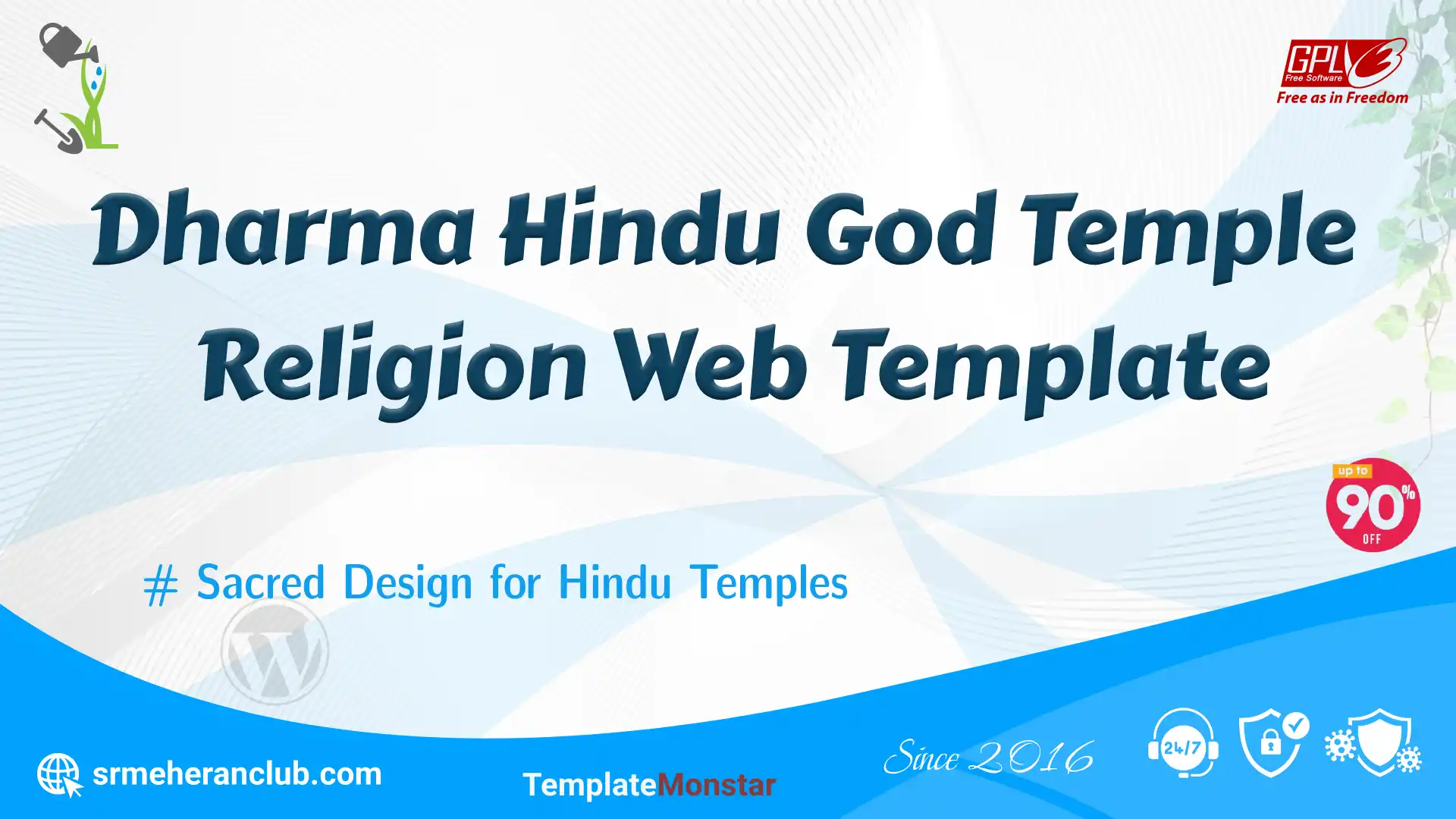 GPL 3
Free Software
Free as in Freedom

Dharma Hindu God Temple Religion Web Template

up to 90% OFF

# Sacred Design for Hindu Temples

srmeheranclub.com

TemplateMonstar

Since 2016

24/7